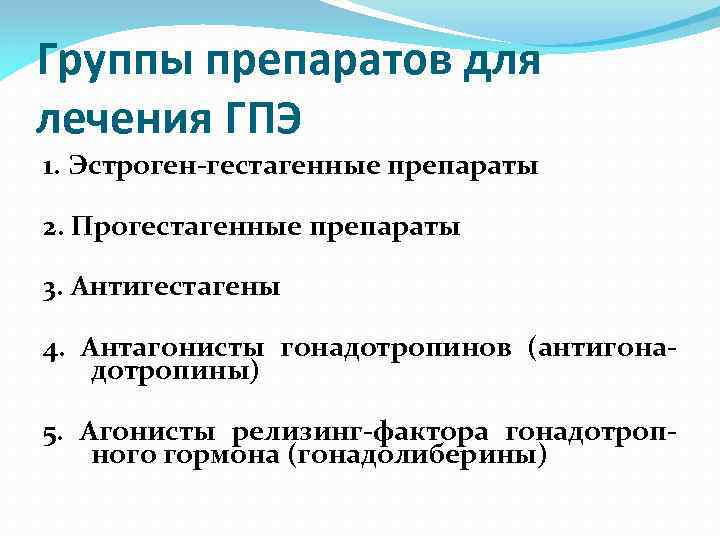 Группы препаратов для лечения ГПЭ

1. Эстроген-гестагенные препараты

2. Прогестагенные препараты

3. Антигестагены

4. Антагонисты гонадотропинов (антигонадотропины)

5. Агонисты релизинг-фактора гонадотропного гормона (гонадолиберины)